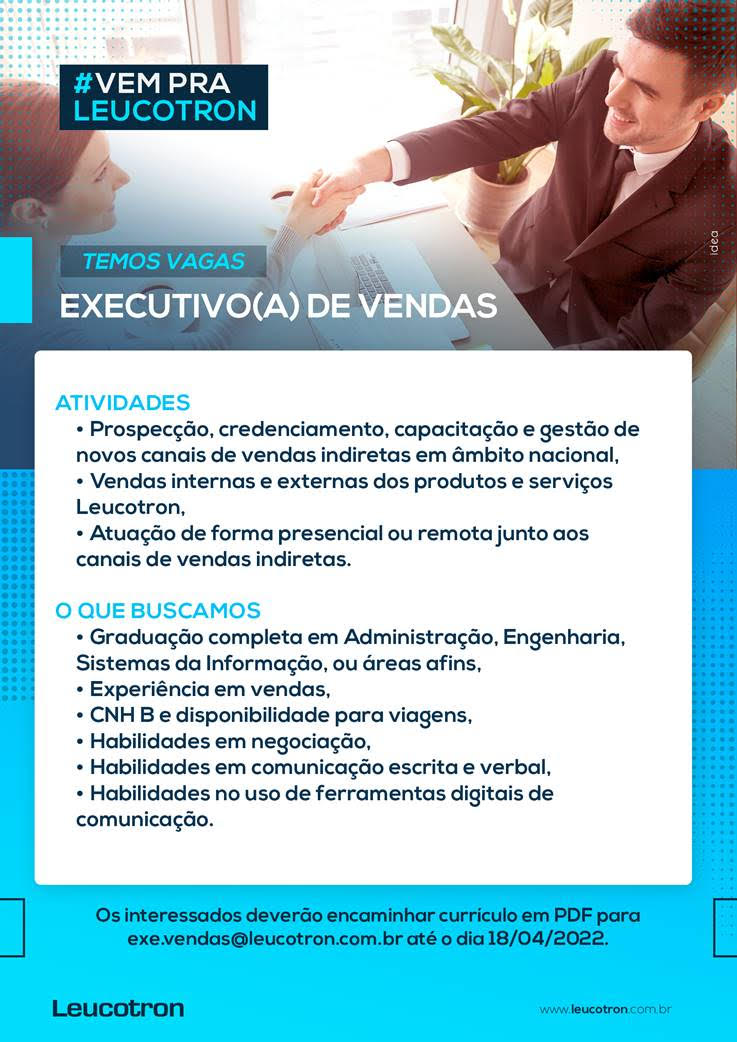 #VEM PRA LEUCOTRON

idea

TEMOS VAGAS

EXECUTIVO(A) DE VENDAS

ATIVIDADES
• Prospecção, credenciamento, capacitação e gestão de novos canais de vendas indiretas em âmbito nacional,
• Vendas internas e externas dos produtos e serviços Leucotron,
• Atuação de forma presencial ou remota junto aos canais de vendas indiretas.

O QUE BUSCAMOS
• Graduação completa em Administração, Engenharia, Sistemas da Informação, ou áreas afins,
• Experiência em vendas,
• CNH B e disponibilidade para viagens,
• Habilidades em negociação,
• Habilidades em comunicação escrita e verbal,
• Habilidades no uso de ferramentas digitais de comunicação.

Os interessados deverão encaminhar currículo em PDF para exe.vendas@leucotron.com.br até o dia 18/04/2022.

Leucotron

www.leucotron.com.br